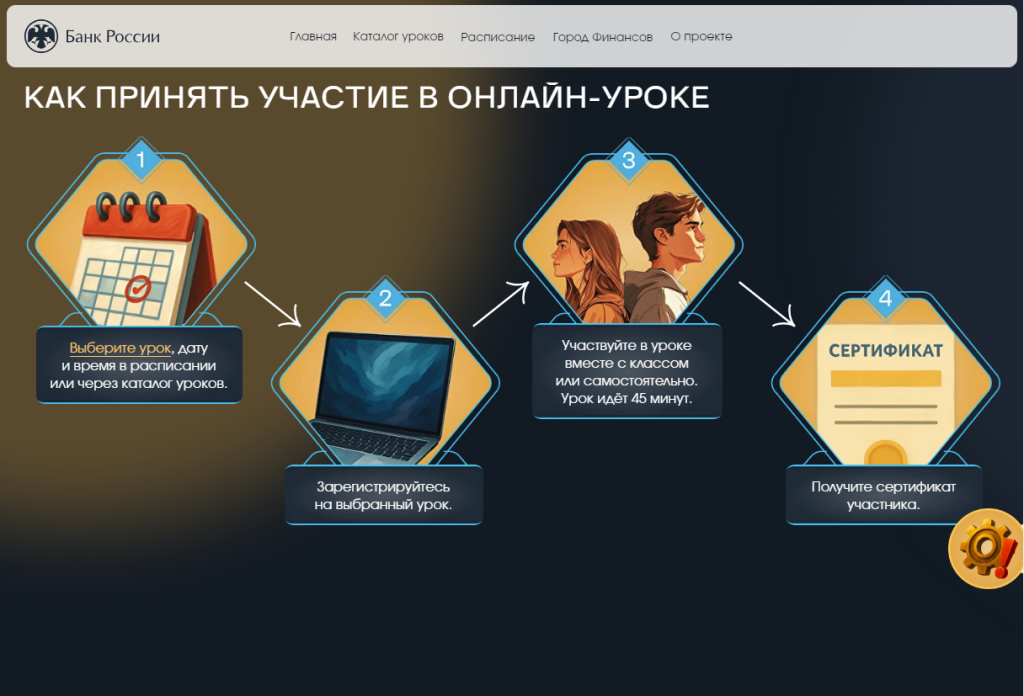 Банк России

Главная Каталог уроков Расписание Город Финансов О проекте

КАК ПРИНЯТЬ УЧАСТИЕ В ОНЛАЙН-УРОКЕ

1

Выберите урок, дату и время в расписании или через каталог уроков.

2

Зарегистрируйтесь на выбранный урок.

3

Участвуйте в уроке вместе с классом или самостоятельно. Урок идёт 45 минут.

4

СЕРТИФИКАТ

Получите сертификат участника.